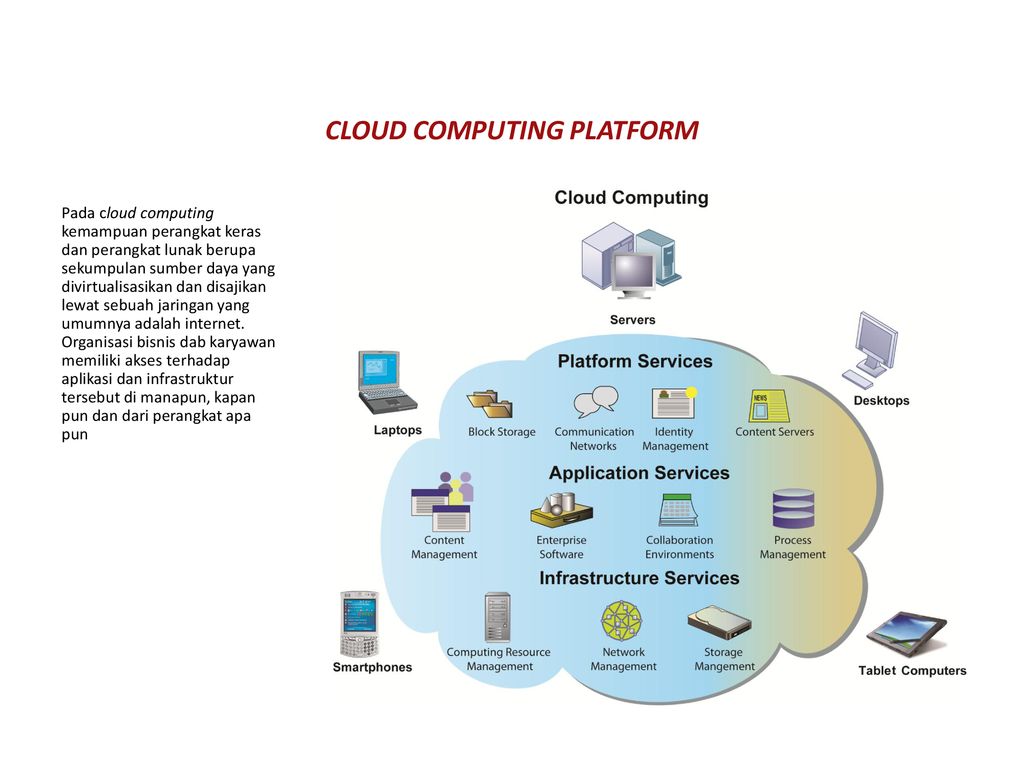 CLOUD COMPUTING PLATFORM

Pada cloud computing kemampuan perangkat keras dan perangkat lunak berupa sekumpulan sumber daya yang divirtualisasikan dan disajikan lewat sebuah jaringan yang umumnya adalah internet. Organisasi bisnis dab karyawan memiliki akses terhadap aplikasi dan infrastruktur tersebut di manapun, kapan pun dan dari perangkat apa pun

Cloud Computing

Servers

Laptops

Desktops

Platform Services

Block Storage

Communication Networks

Identity Management

NEWS

Content Servers

Application Services

Content Management

Enterprise Software

Collaboration Environments

Process Management

Infrastructure Services

Computing Resource Management

Network Management

Storage Mangement

Smartphones

Tablet Computers